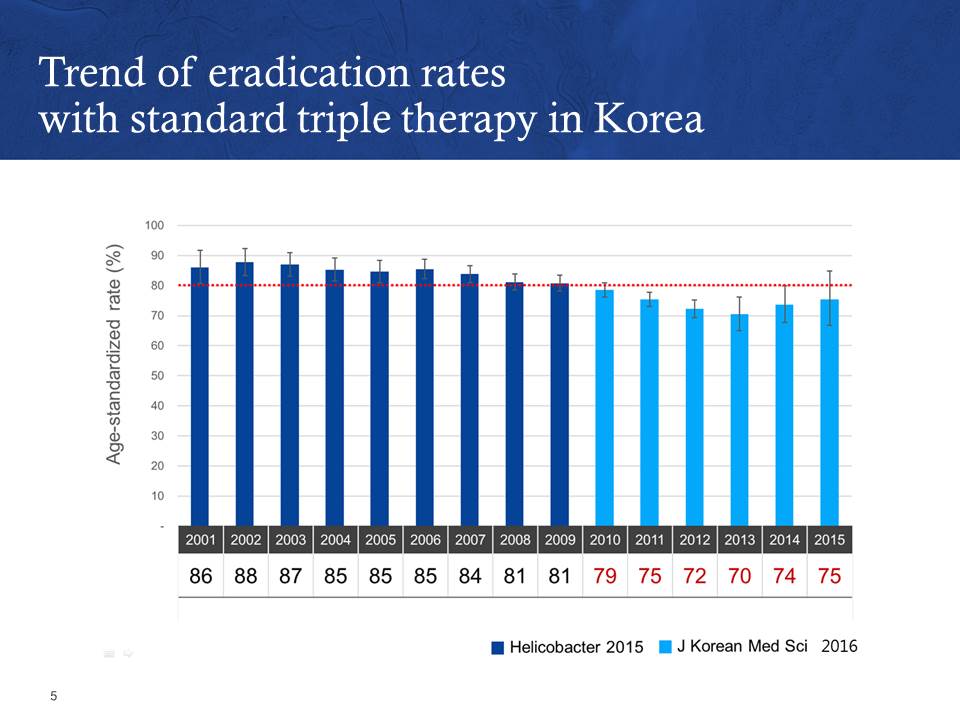 Trend of eradication rates with standard triple therapy in Korea

Age-standardized rate (%)

100
90
80
70
60
50
40
30
20
10
-

| 2001 | 2002 | 2003 | 2004 | 2005 | 2006 | 2007 | 2008 | 2009 | 2010 | 2011 | 2012 | 2013 | 2014 | 2015 |
|---|---|---|---|---|---|---|---|---|---|---|---|---|---|---|
| 86 | 88 | 87 | 85 | 85 | 85 | 84 | 81 | 81 | 79 | 75 | 72 | 70 | 74 | 75 |

Helicobacter 2015 J Korean Med Sci 2016

5